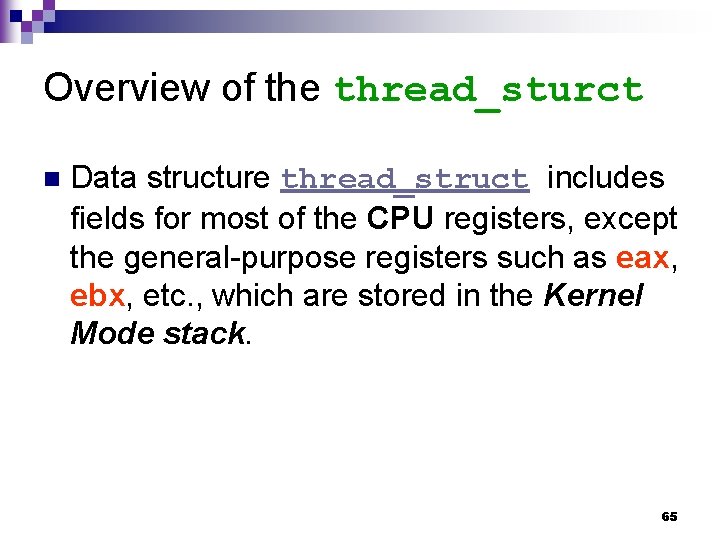 Overview of the thread_sturct

Data structure thread_struct includes fields for most of the CPU registers, except the general-purpose registers such as eax, ebx, etc., which are stored in the Kernel Mode stack.

65